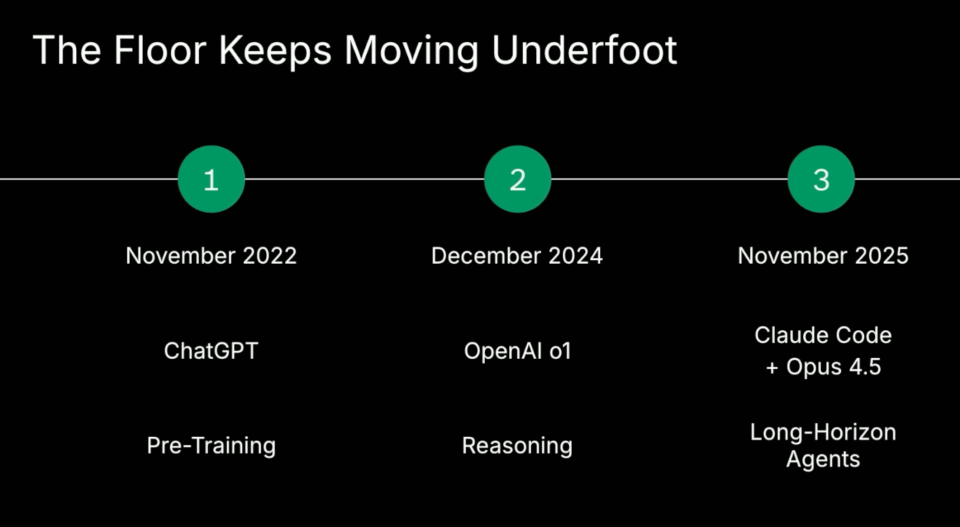 The Floor Keeps Moving Underfoot

1

November 2022

ChatGPT

Pre-Training

2

December 2024

OpenAI o1

Reasoning

3

November 2025

Claude Code + Opus 4.5

Long-Horizon Agents